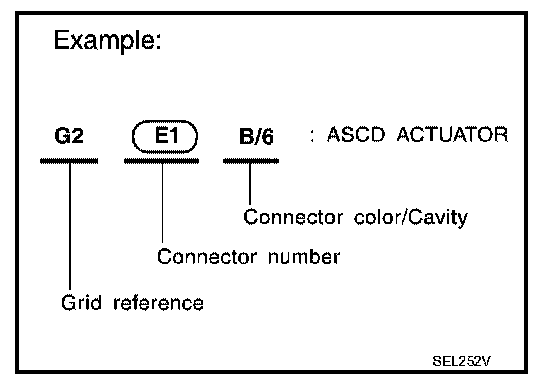 Example:

G2 E1 B/6 : ASCD ACTUATOR

Connector color/Cavity

Connector number

Grid reference

SEL252V